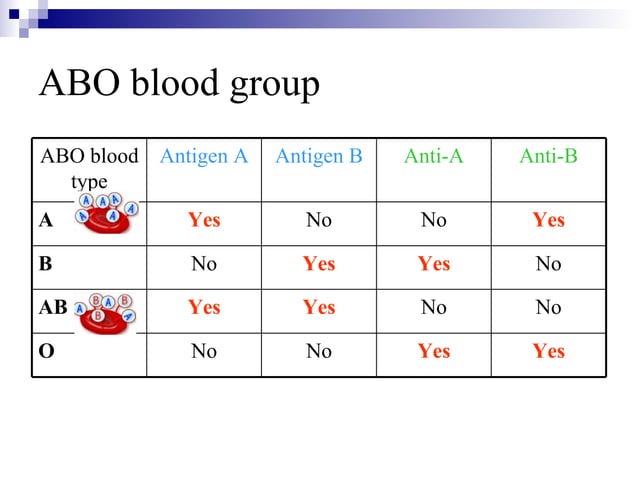 ABO blood group

| ABO blood type | Antigen A | Antigen B | Anti-A | Anti-B |
|---|---|---|---|---|
| A | Yes | No | No | Yes |
| B | No | Yes | Yes | No |
| AB | Yes | Yes | No | No |
| O | No | No | Yes | Yes |